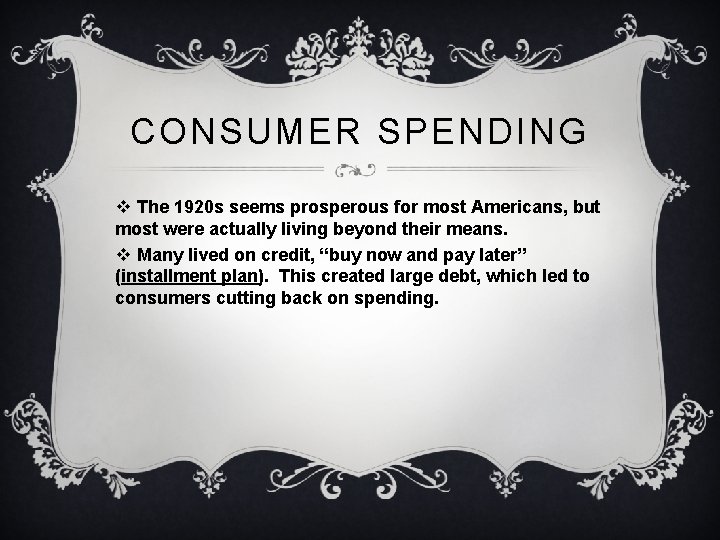 CONSUMER SPENDING

❖ The 1920s seems prosperous for most Americans, but most were actually living beyond their means.

❖ Many lived on credit, “buy now and pay later” (installment plan). This created large debt, which led to consumers cutting back on spending.